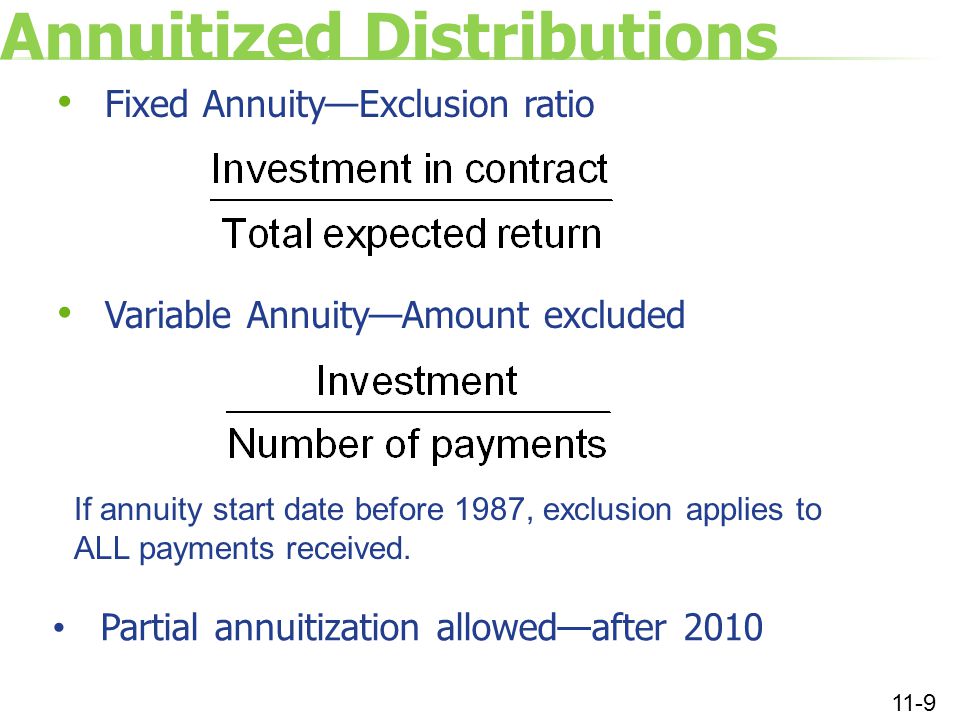 Annuitized Distributions

• Fixed Annuity—Exclusion ratio

$\frac{\text{Investment in contract}}{\text{Total expected return}}$

• Variable Annuity—Amount excluded

$\frac{\text{Investment}}{\text{Number of payments}}$

If annuity start date before 1987, exclusion applies to ALL payments received.

• Partial annuitization allowed—after 2010

11-9